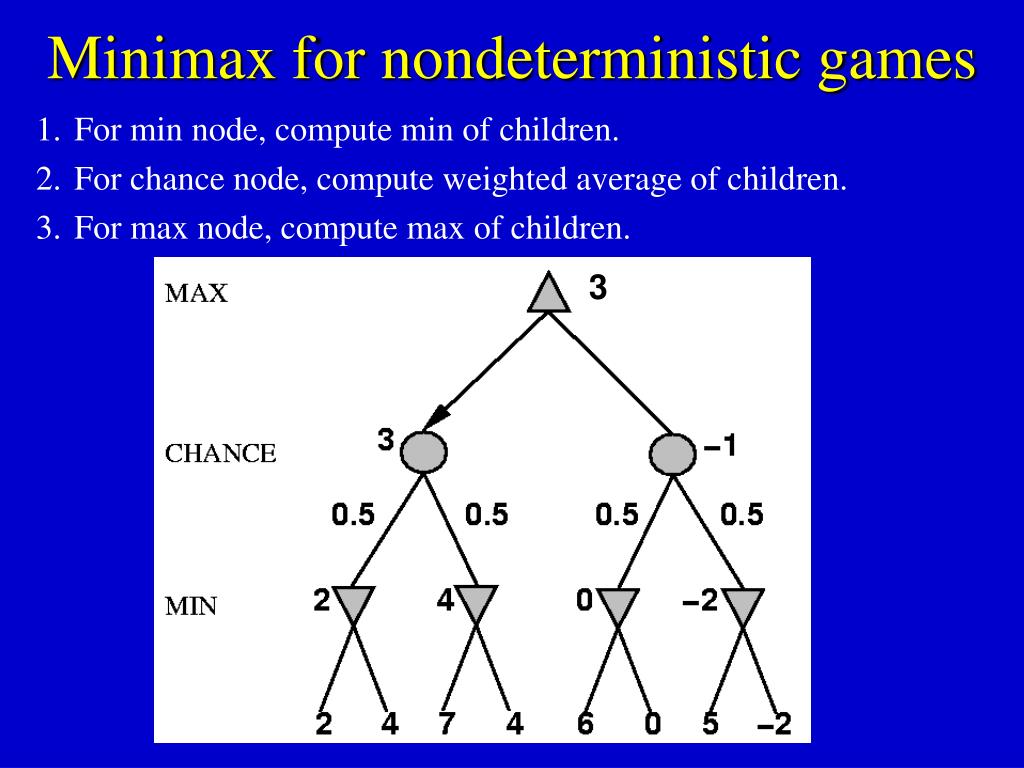 Minimax for nondeterministic games

1. For min node, compute min of children.
2. For chance node, compute weighted average of children.
3. For max node, compute max of children.

MAX
3
CHANCE
3
−1
0.5 0.5 0.5 0.5
MIN
2 4 0 −2
2 4 7 4 6 0 5 −2